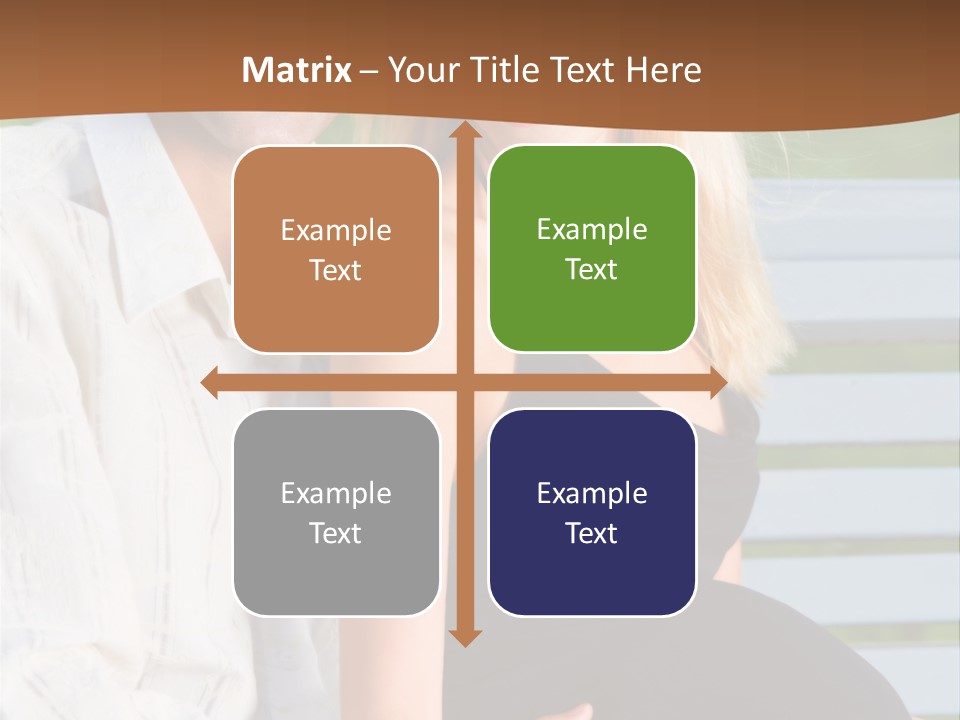 Matrix – Your Title Text Here

Example Text

Example Text

Example Text

Example Text